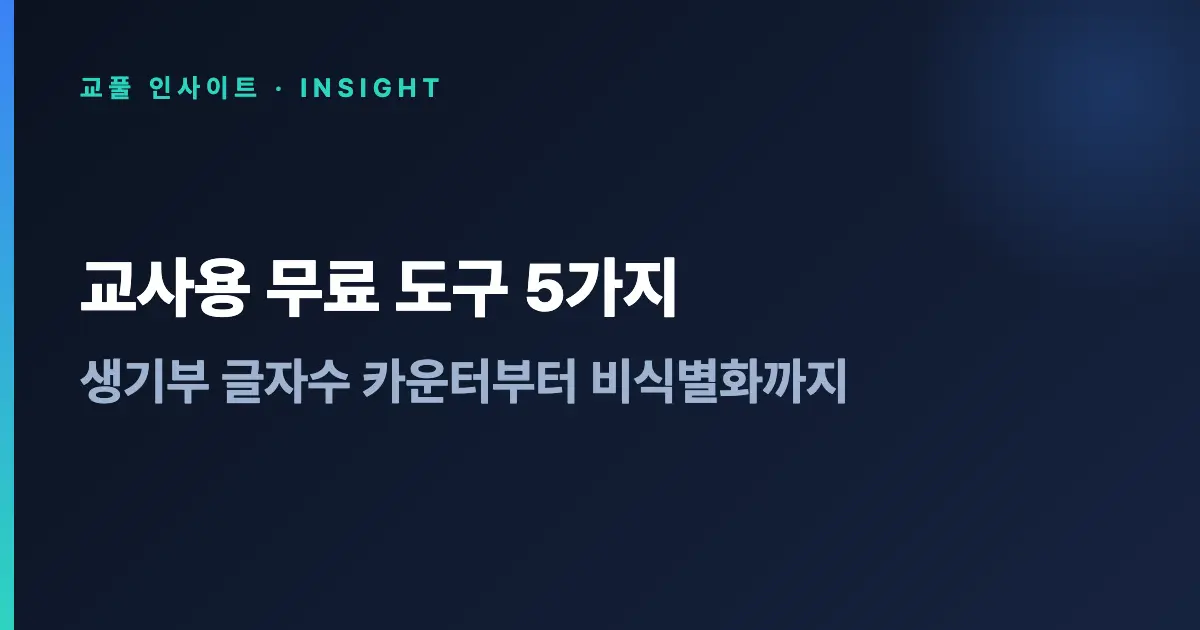 교풀 인사이트 · INSIGHT

교사용 무료 도구 5가지

생기부 글자수 카운터부터 비식별화까지